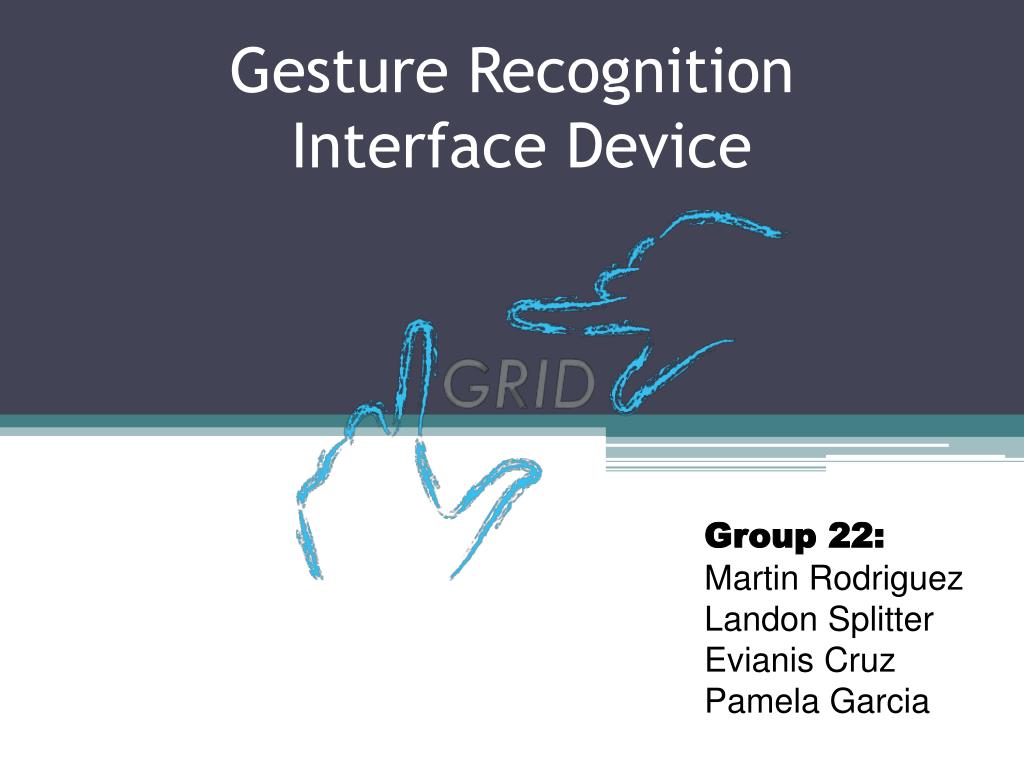 Gesture Recognition Interface Device

GRID

Group 22:
Martin Rodriguez
Landon Splitter
Evianis Cruz
Pamela Garcia